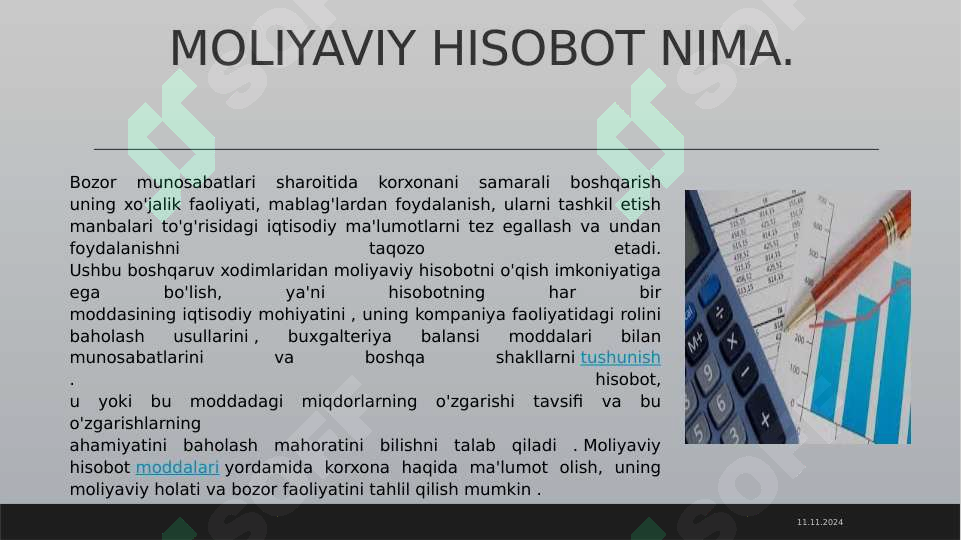 MOLIYAVIY HISOBOT NIMA.

Bozor munosabatlari sharoitida korxonani samarali boshqarish uning xo'jalik faoliyati, mablag'lardan foydalanish, ularni tashkil etish manbalari to'g'risidagi iqtisodiy ma'lumotlarni tez egallash va undan foydalanishni taqozo etadi.
Ushbu boshqaruv xodimlaridan moliyaviy hisobotni o'qish imkoniyatiga ega bo'lish, ya'ni hisobotning har bir moddasining iqtisodiy mohiyatini , uning kompaniya faoliyatidagi rolini baholash usullarini , buxgalteriya balansi moddalari bilan munosabatlarini va boshqa shakllarni tushunish . hisobot, u yoki bu moddadagi miqdorlarning o'zgarishi tavsifi va bu o'zgarishlarning ahamiyatini baholash mahoratini bilishni talab qiladi . Moliyaviy hisobot moddalari yordamida korxona haqida ma'lumot olish, uning moliyaviy holati va bozor faoliyatini tahlil qilish mumkin .

11.11.2024